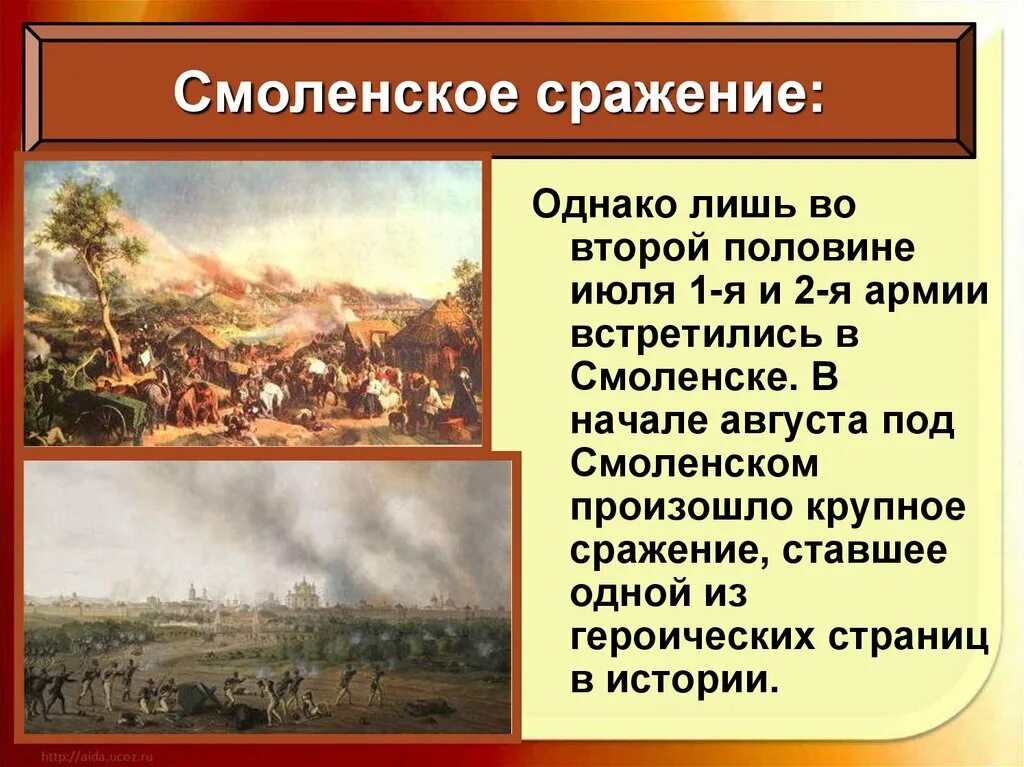 Смоленское сражение:

Однако лишь во второй половине июля 1-я и 2-я армии встретились в Смоленске. В начале августа под Смоленском произошло крупное сражение, ставшее одной из героических страниц в истории.

http://aida.ucoz.ru